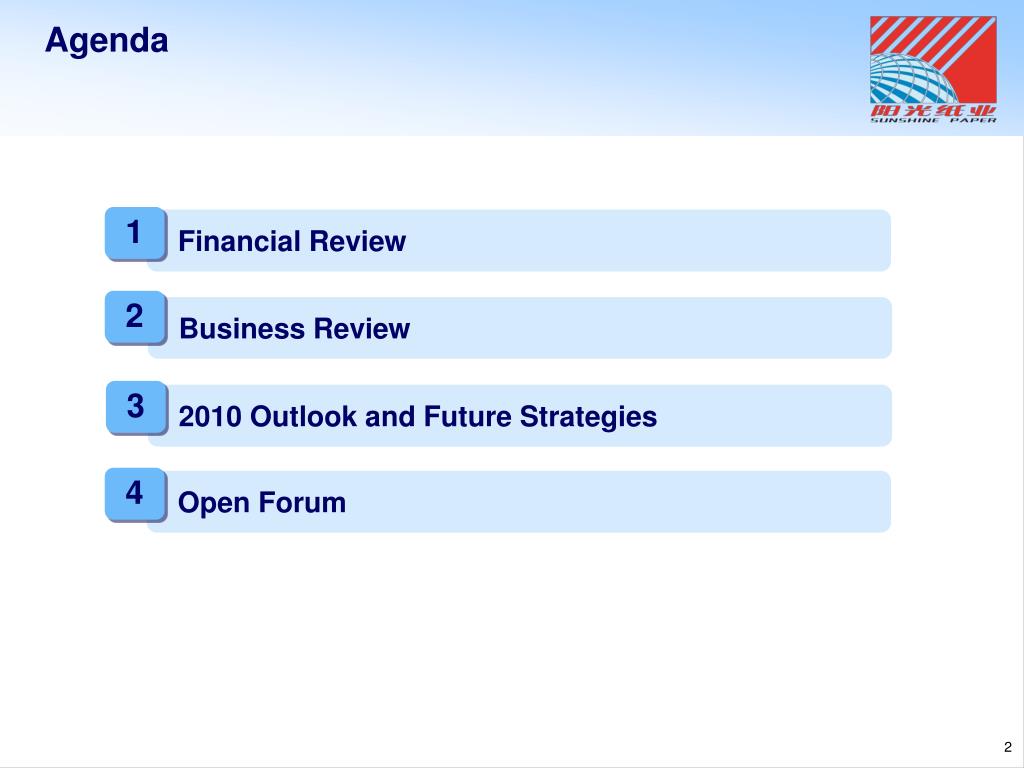 Agenda

阳光纸业
SUNSHINE PAPER

1 Financial Review

2 Business Review

3 2010 Outlook and Future Strategies

4 Open Forum

2